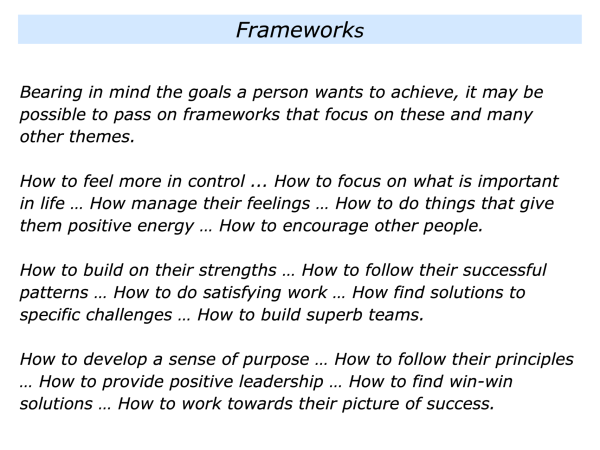 Frameworks

Bearing in mind the goals a person wants to achieve, it may be possible to pass on frameworks that focus on these and many other themes.

How to feel more in control ... How to focus on what is important in life … How manage their feelings … How to do things that give them positive energy … How to encourage other people.

How to build on their strengths … How to follow their successful patterns … How to do satisfying work … How find solutions to specific challenges … How to build superb teams.

How to develop a sense of purpose … How to follow their principles … How to provide positive leadership … How to find win-win solutions … How to work towards their picture of success.